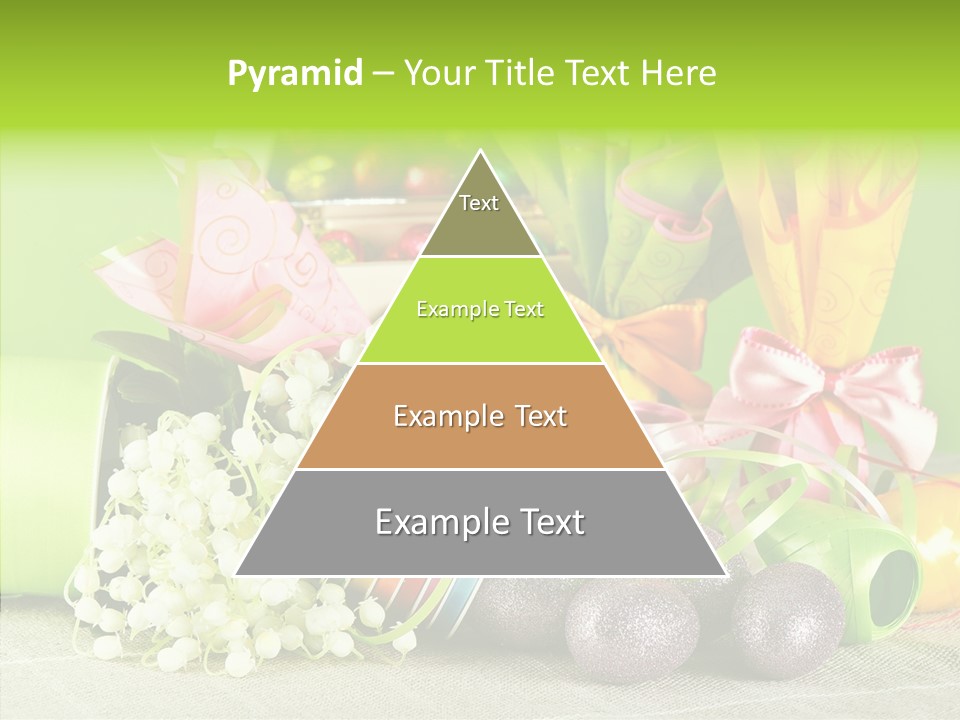 Pyramid – Your Title Text Here

Text

Example Text

Example Text

Example Text